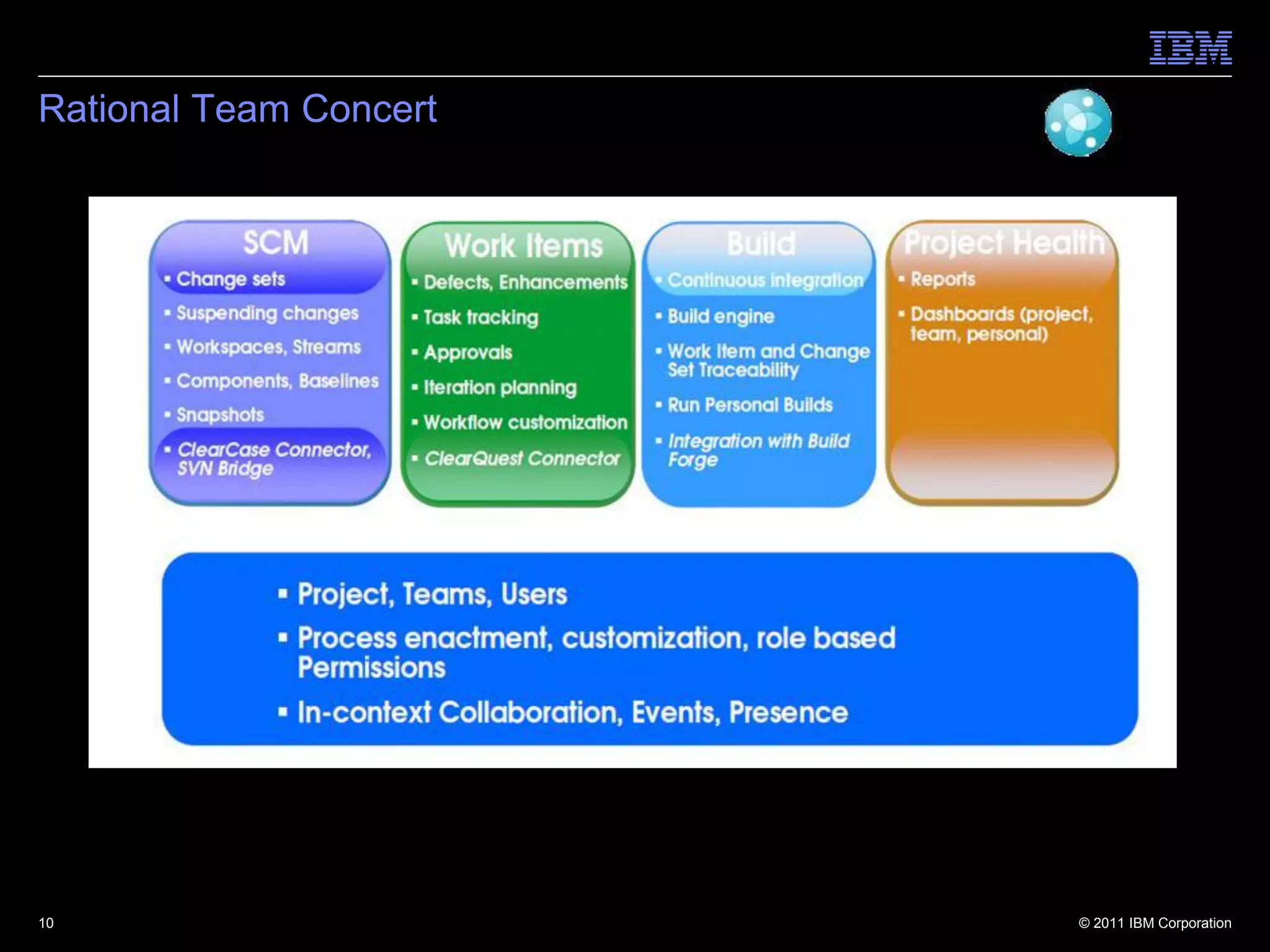 IBM

Rational Team Concert

SCM
▪ Change sets
▪ Suspending changes
▪ Workspaces, Streams
▪ Components, Baselines
▪ Snapshots
▪ ClearCase Connector, SVN Bridge

Work Items
▪ Defects, Enhancements
▪ Task tracking
▪ Approvals
▪ Iteration planning
▪ Workflow customization
▪ ClearQuest Connector

Build
▪ Continuous integration
▪ Build engine
▪ Work Item and Change Set Traceability
▪ Run Personal Builds
▪ Integration with Build Forge

Project Health
▪ Reports
▪ Dashboards (project, team, personal)

▪ Project, Teams, Users
▪ Process enactment, customization, role based Permissions
▪ In-context Collaboration, Events, Presence

10

© 2011 IBM Corporation